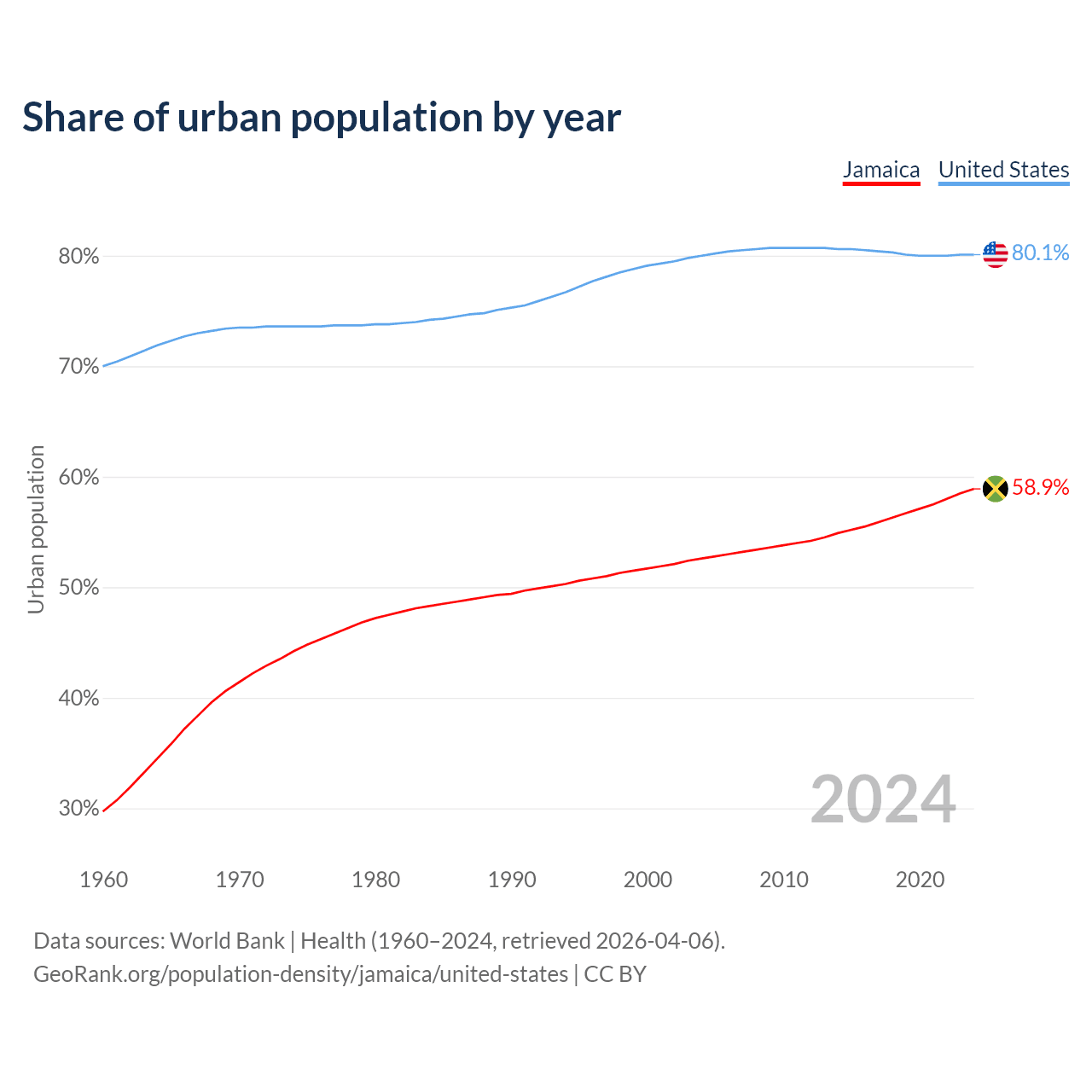 Share of urban population by year

Jamaica United States

80%
70%
60%
50%
40%
30%

Urban population

80.1%
58.9%

2024

1960 1970 1980 1990 2000 2010 2020

Data sources: World Bank | Health (1960–2024, retrieved 2026-04-06).
GeoRank.org/population-density/jamaica/united-states | CC BY